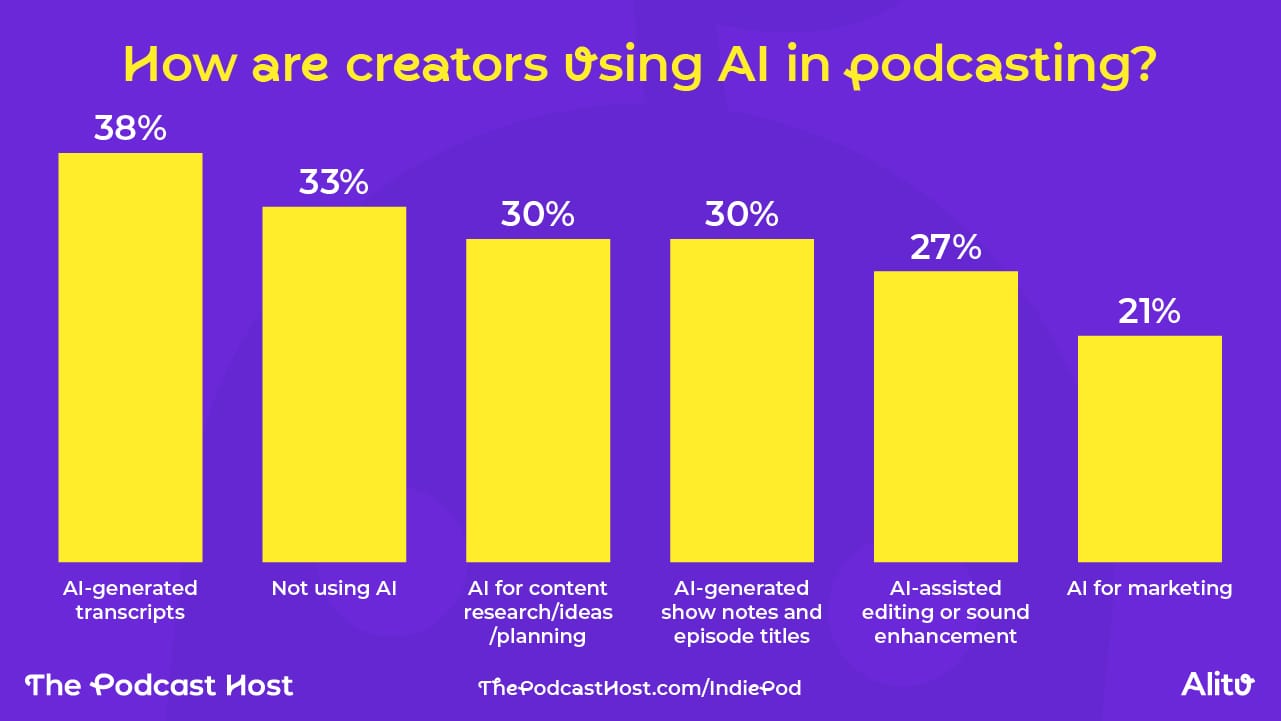 How are creators using AI in podcasting?

38%
AI-generated transcripts

33%
Not using AI

30%
AI for content research/ideas /planning

30%
AI-generated show notes and episode titles

27%
AI-assisted editing or sound enhancement

21%
AI for marketing

The Podcast Host

ThePodcastHost.com/IndiePod

Alitu